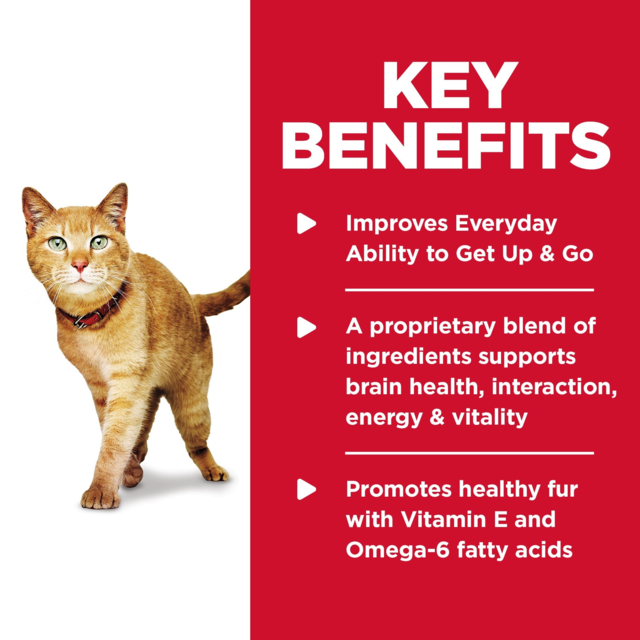 KEY BENEFITS

Improves Everyday Ability to Get Up & Go

A proprietary blend of ingredients supports brain health, interaction, energy & vitality

Promotes healthy fur with Vitamin E and Omega-6 fatty acids